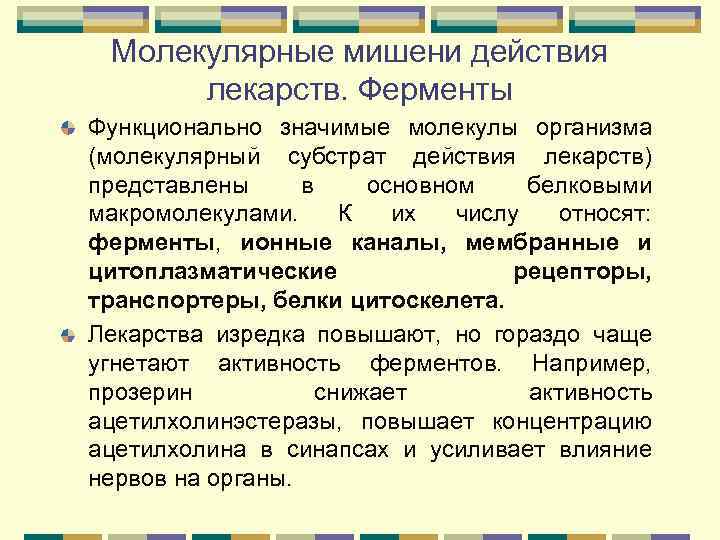 Молекулярные мишени действия лекарств. Ферменты

Функционально значимые молекулы организма (молекулярный субстрат действия лекарств) представлены в основном белковыми макромолекулами. К их числу относят: ферменты, ионные каналы, мембранные и цитоплазматические рецепторы, транспортеры, белки цитоскелета.

Лекарства изредка повышают, но гораздо чаще угнетают активность ферментов. Например, прозерин снижает активность ацетилхолинэстеразы, повышает концентрацию ацетилхолина в синапсах и усиливает влияние нервов на органы.